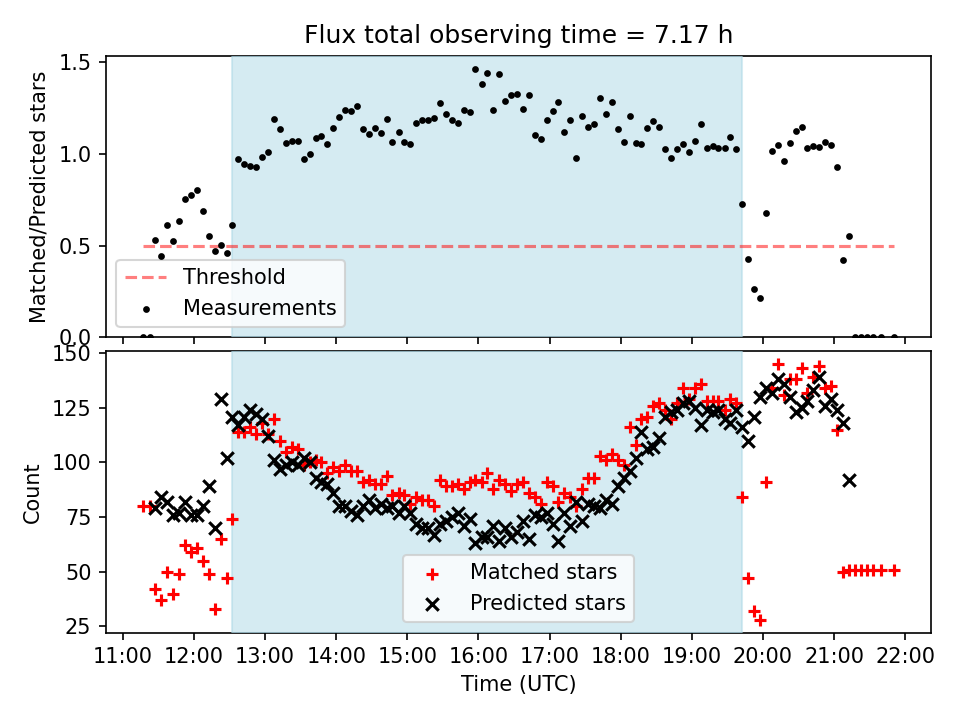 Flux total observing time = 7.17 h

Matched/Predicted stars

1.5
1.0
0.5
0.0

Threshold
Measurements

Count

150
125
100
75
50
25

Matched stars
Predicted stars

11:00 12:00 13:00 14:00 15:00 16:00 17:00 18:00 19:00 20:00 21:00 22:00

Time (UTC)